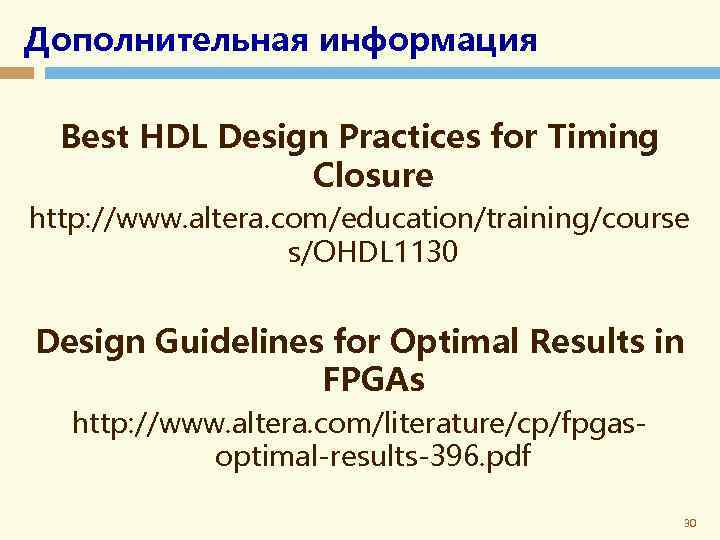 Дополнительная информация

Best HDL Design Practices for Timing Closure

http://www.altera.com/education/training/courses/OHDL1130

Design Guidelines for Optimal Results in FPGAs

http://www.altera.com/literature/cp/fpgas-optimal-results-396.pdf

30